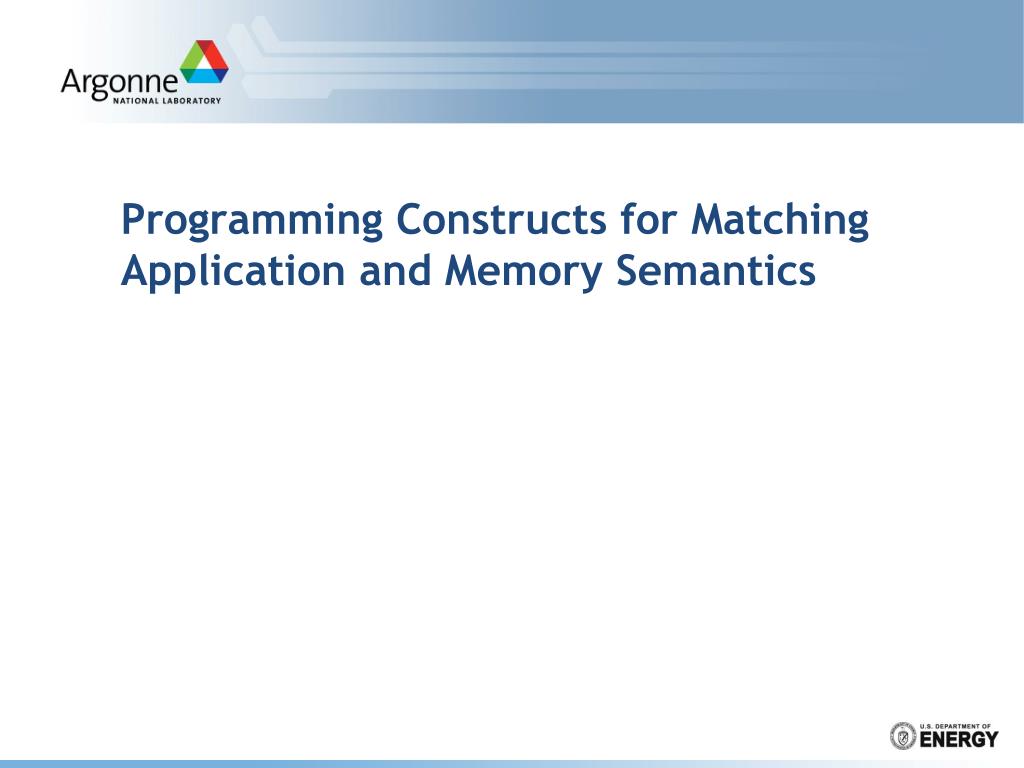 Argonne
NATIONAL LABORATORY

Programming Constructs for Matching Application and Memory Semantics

U.S. DEPARTMENT OF
ENERGY